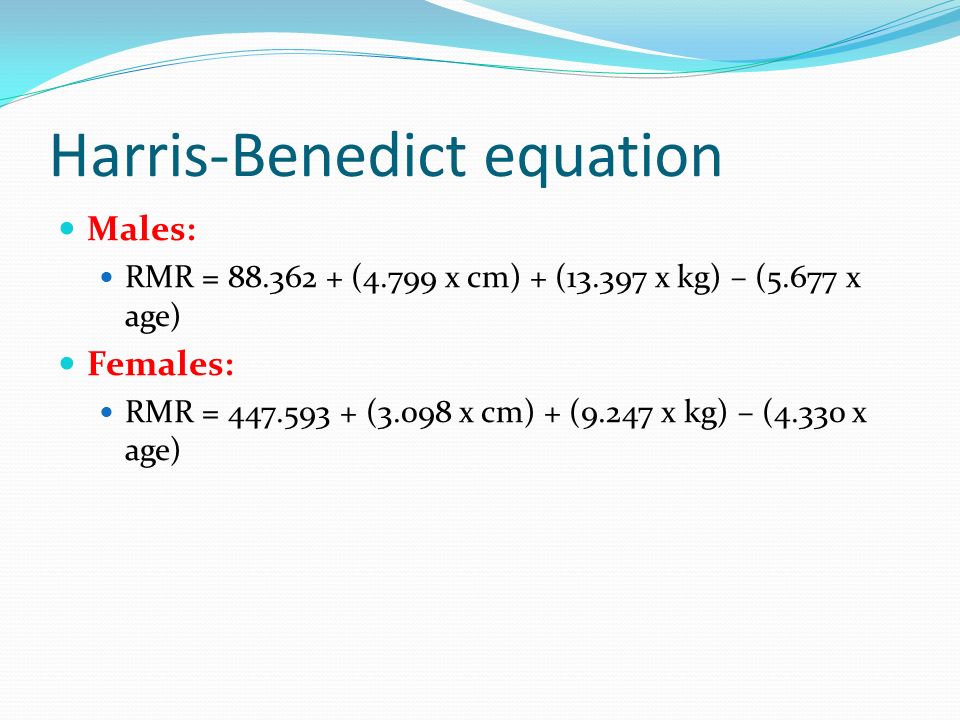 Harris-Benedict equation

Males:

RMR = 88.362 + (4.799 x cm) + (13.397 x kg) – (5.677 x age)

Females:

RMR = 447.593 + (3.098 x cm) + (9.247 x kg) – (4.330 x age)